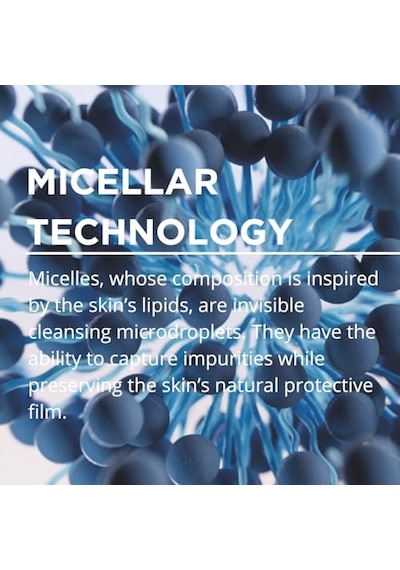 MICELLAR TECHNOLOGY

Micelles, whose composition is inspired by the skin's lipids, are invisible cleansing microdroplets. They have the ability to capture impurities while preserving the skin's natural protective film.